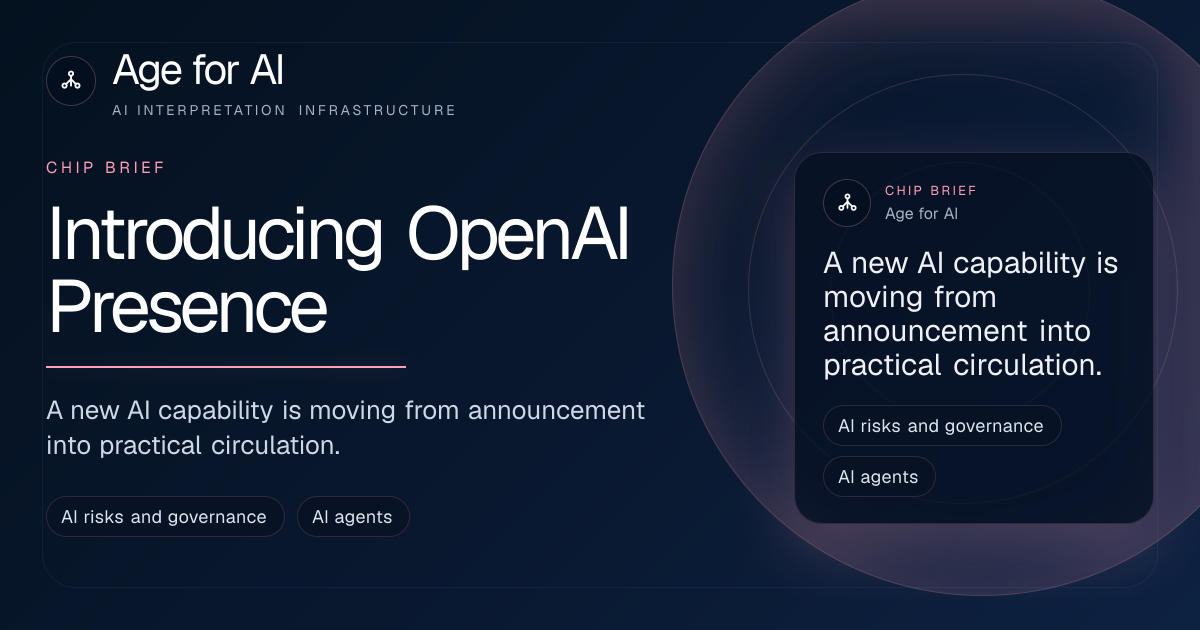 Age for AI
AI INTERPRETATION INFRASTRUCTURE

CHIP BRIEF

Introducing OpenAI Presence

A new AI capability is moving from announcement into practical circulation.

AI risks and governance
AI agents

CHIP BRIEF
Age for AI

A new AI capability is moving from announcement into practical circulation.

AI risks and governance
AI agents